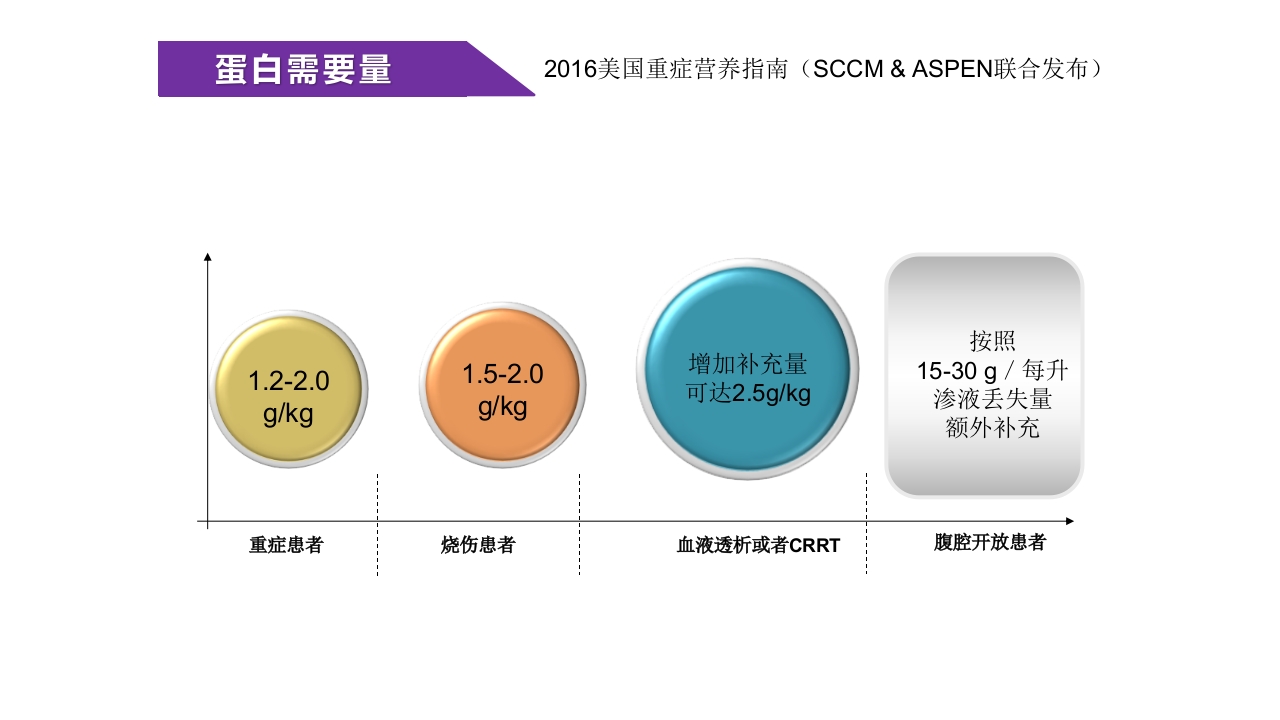 蛋白需要量

2016美国重症营养指南（SCCM & ASPEN联合发布）

1.2-2.0 g/kg

1.5-2.0 g/kg

增加补充量 可达2.5g/kg

按照 15-30 g / 每升 渗液丢失量 额外补充

重症患者

烧伤患者

血液透析或者CRRT

腹腔开放患者